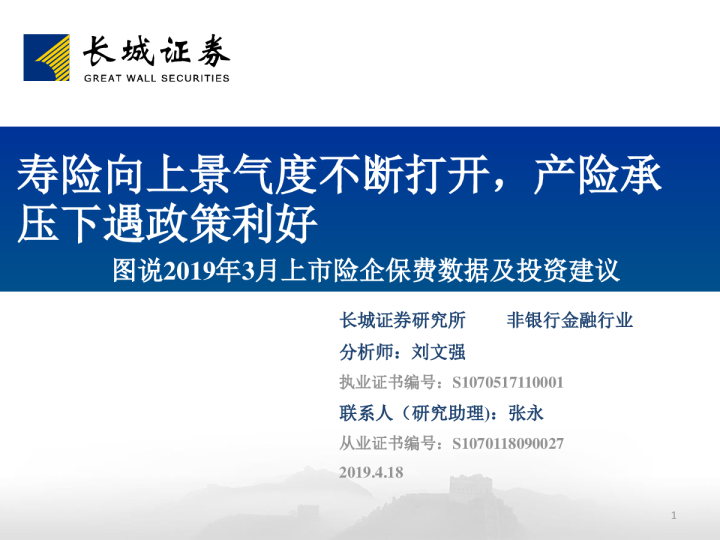 长城证券
GREAT WALL SECURITIES

寿险向上景气度不断打开，产险承压下遇政策利好

图说2019年3月上市险企保费数据及投资建议

长城证券研究所　　非银行金融行业

分析师：刘文强

执业证书编号：S1070517110001

联系人（研究助理)：张永

从业证书编号：S1070118090027

2019.4.18

1